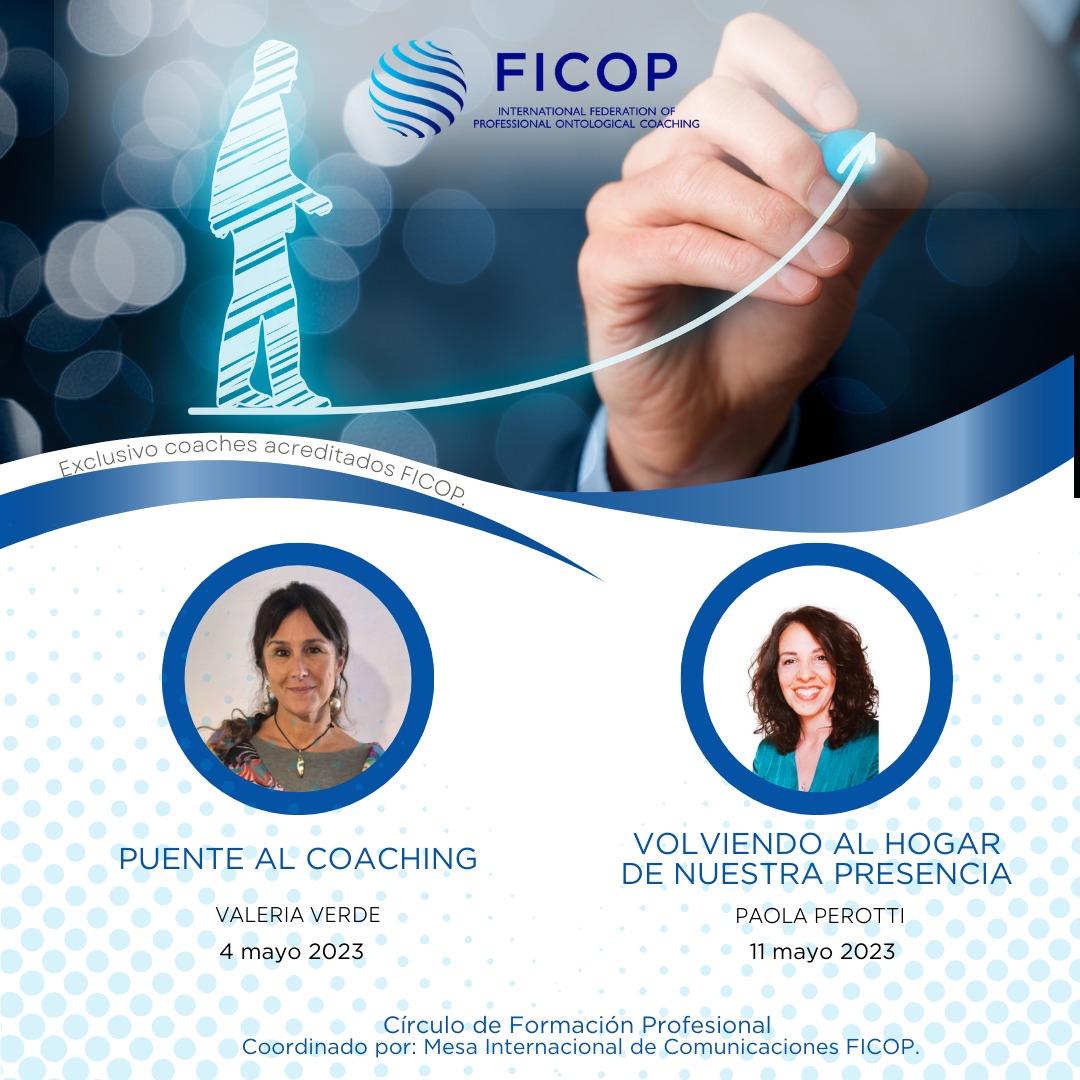 FICOP
INTERNATIONAL FEDERATION OF PROFESSIONAL ONTOLOGICAL COACHING

Exclusivo coaches acreditados FICOP.

PUENTE AL COACHING
VALERIA VERDE
4 mayo 2023

VOLVIENDO AL HOGAR DE NUESTRA PRESENCIA
PAOLA PEROTTI
11 mayo 2023

Círculo de Formación Profesional
Coordinado por: Mesa Internacional de Comunicaciones FICOP.